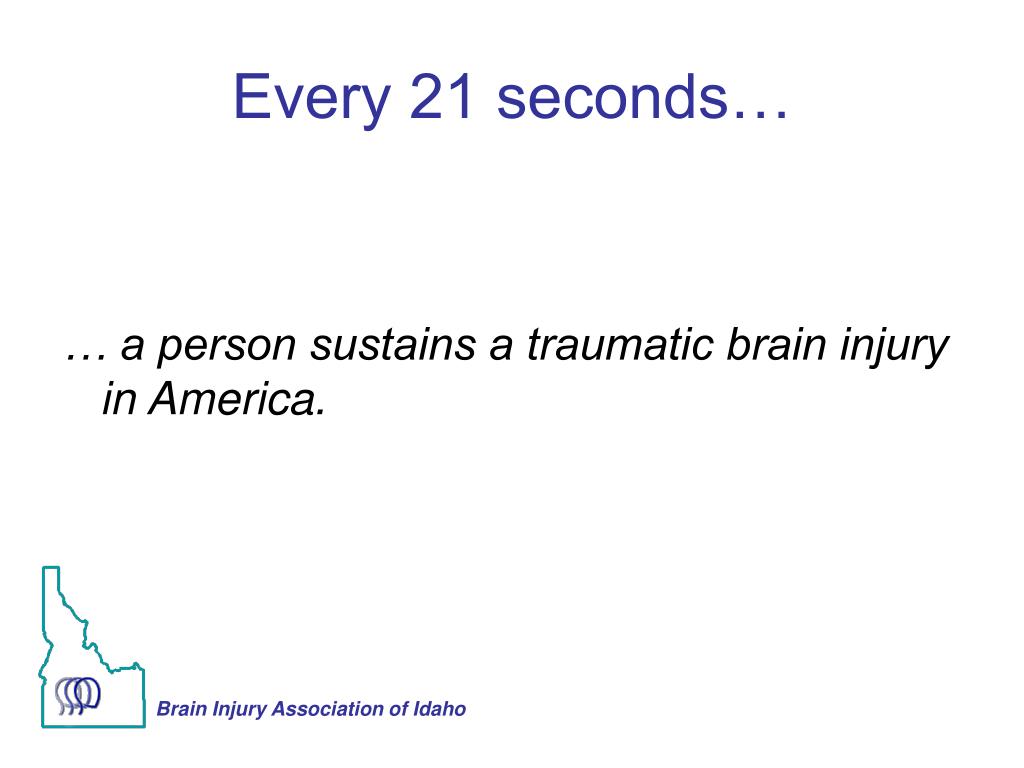 Every 21 seconds…

… a person sustains a traumatic brain injury in America.

Brain Injury Association of Idaho